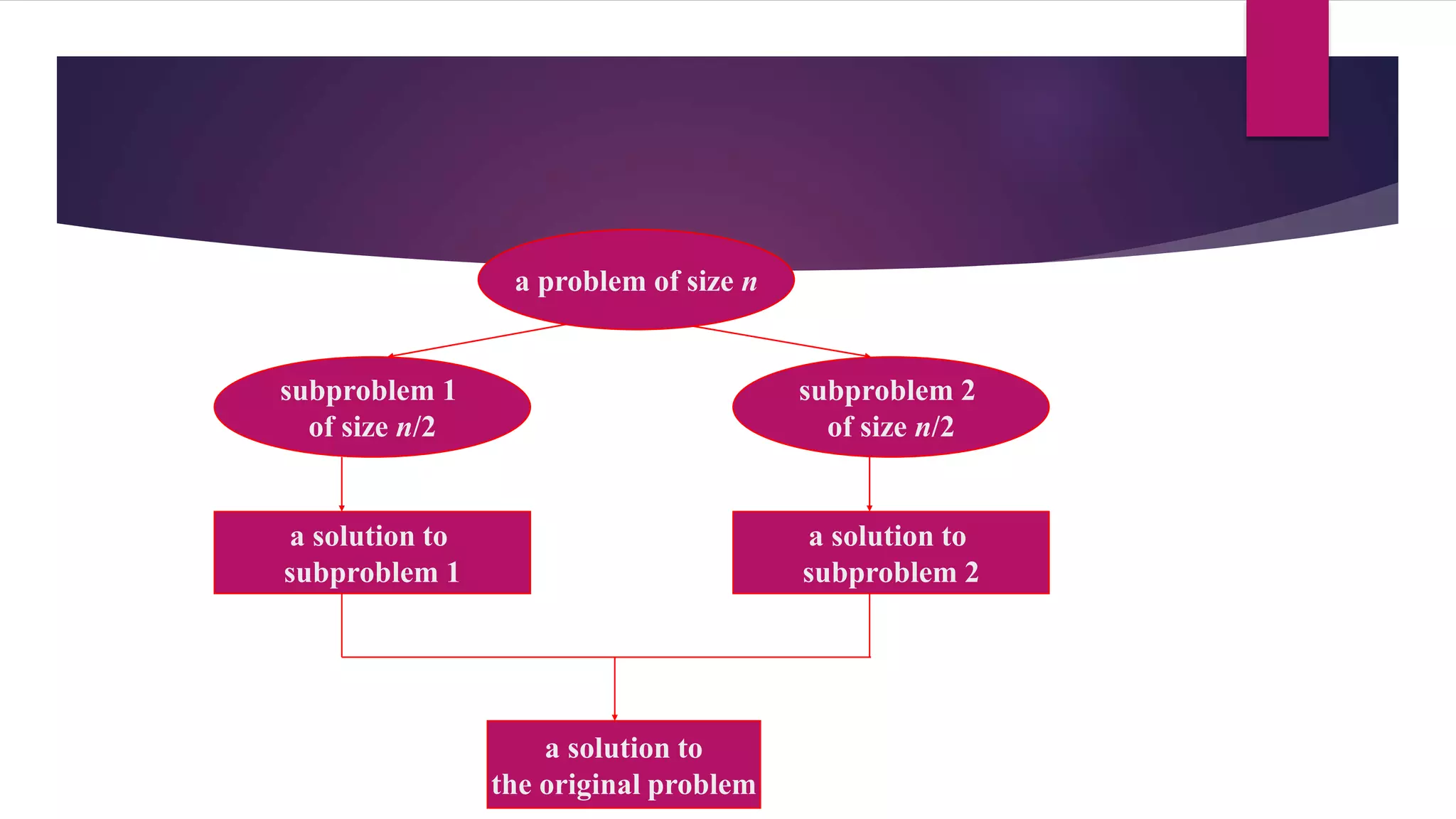 a problem of size $n$

subproblem 1 of size $n/2$

subproblem 2 of size $n/2$

a solution to subproblem 1

a solution to subproblem 2

a solution to the original problem